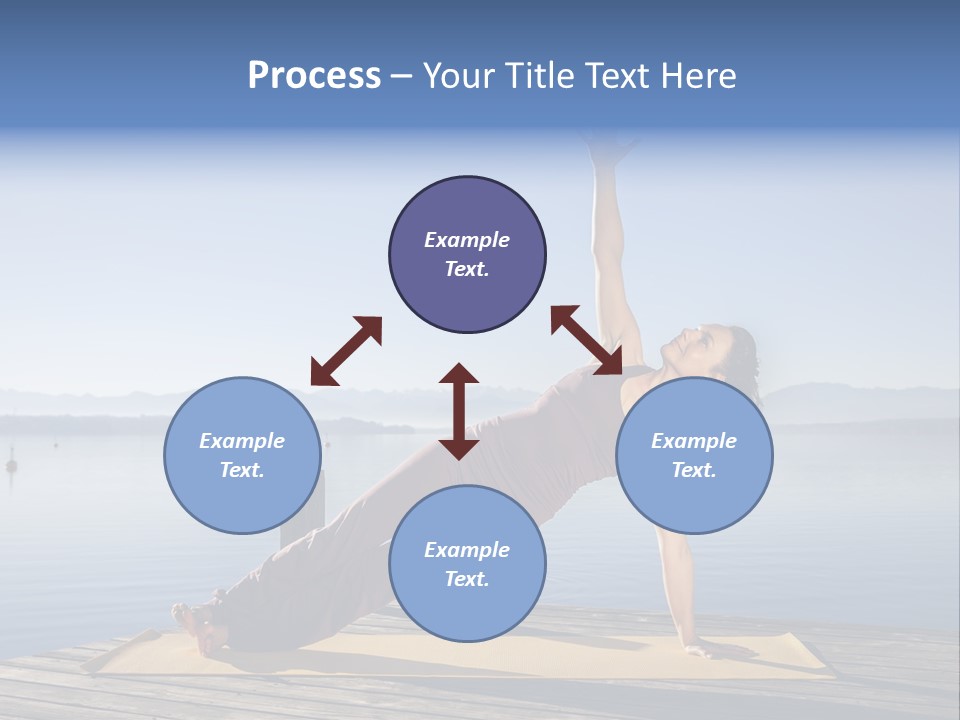 Process – Your Title Text Here

Example Text.

Example Text.

Example Text.

Example Text.